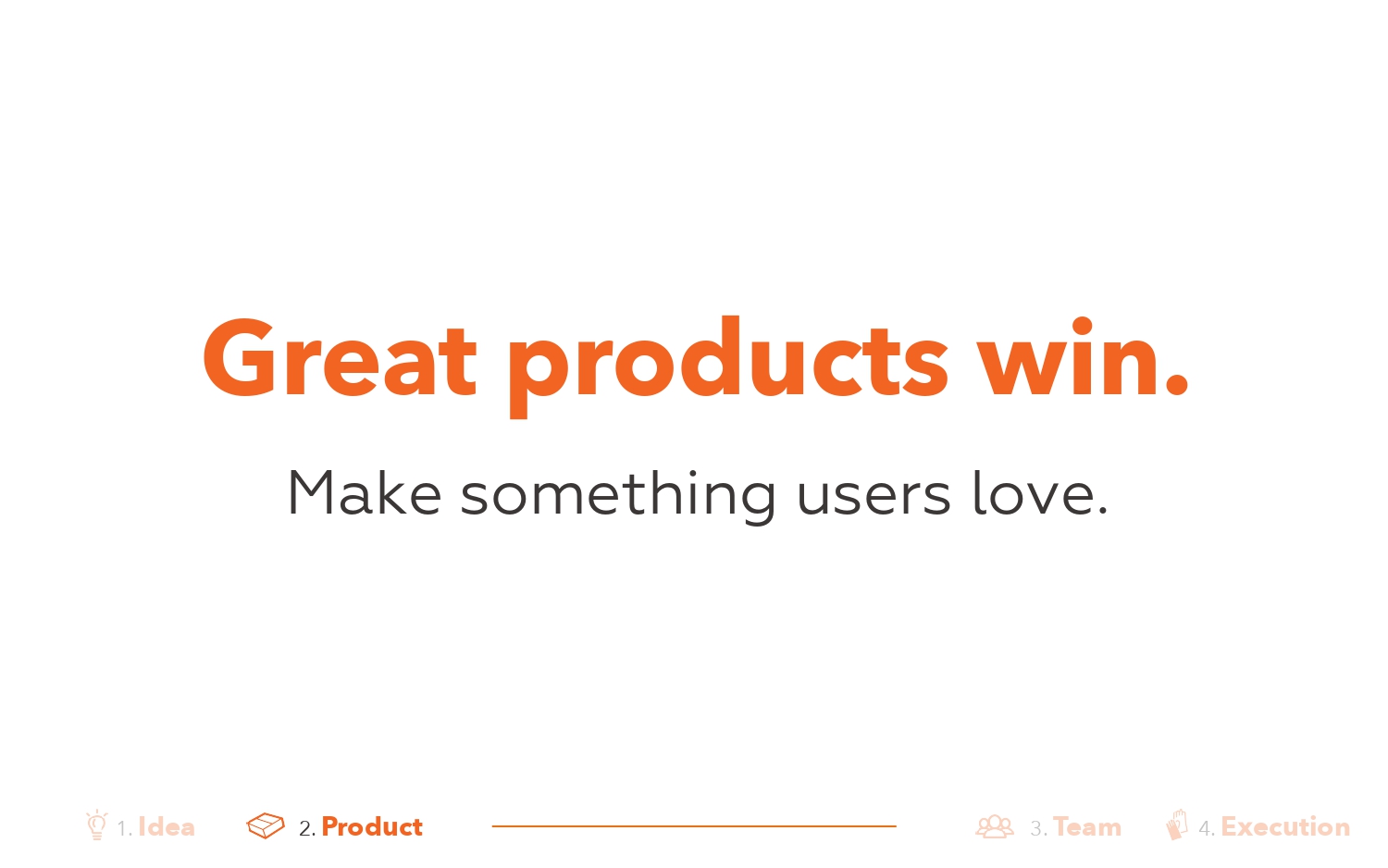 Great products win.

Make something users love.

1. Idea 2. Product 3. Team 4. Execution